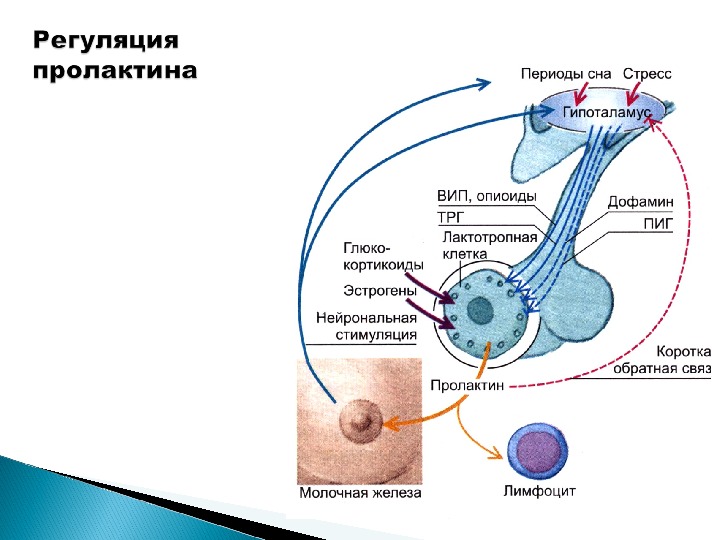 Регуляция пролактина

Периоды сна

Стресс

Гипоталамус

ВИП, опиоиды

ТРГ

Лактотропная клетка

Дофамин

ПИГ

Глюко-кортикоиды

Эстрогены

Нейрональная стимуляция

Коротка обратная связ

Пролактин

Молочная железа

Лимфоцит